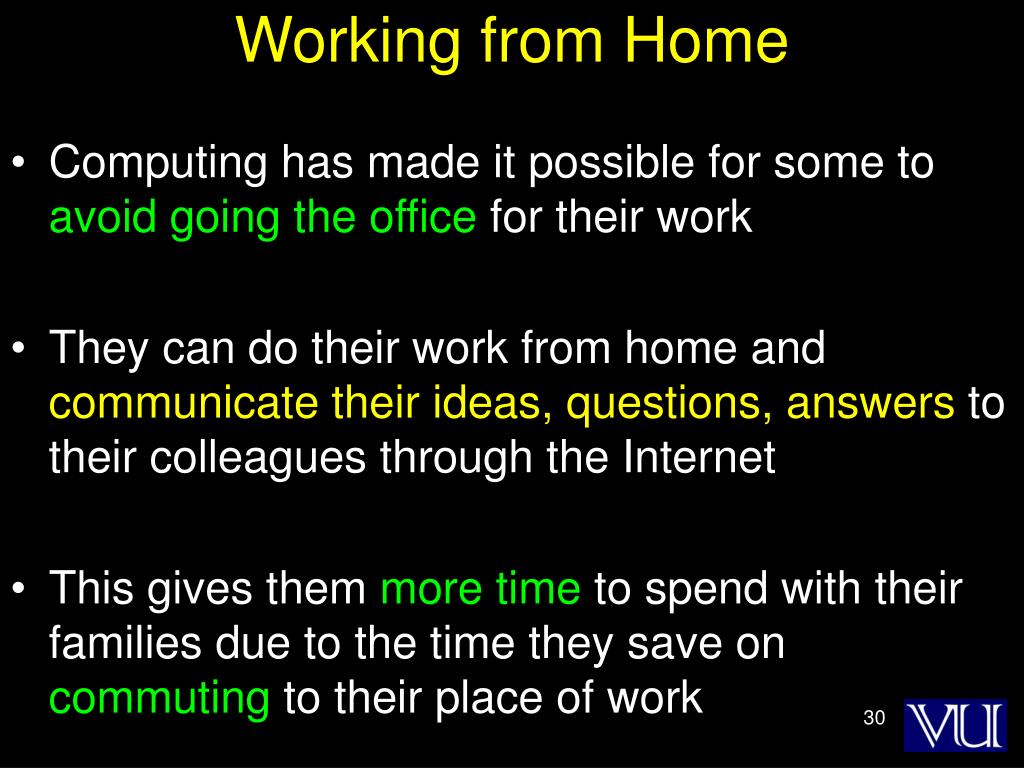 Working from Home

• Computing has made it possible for some to avoid going the office for their work

• They can do their work from home and communicate their ideas, questions, answers to their colleagues through the Internet

• This gives them more time to spend with their families due to the time they save on commuting to their place of work

30

VU